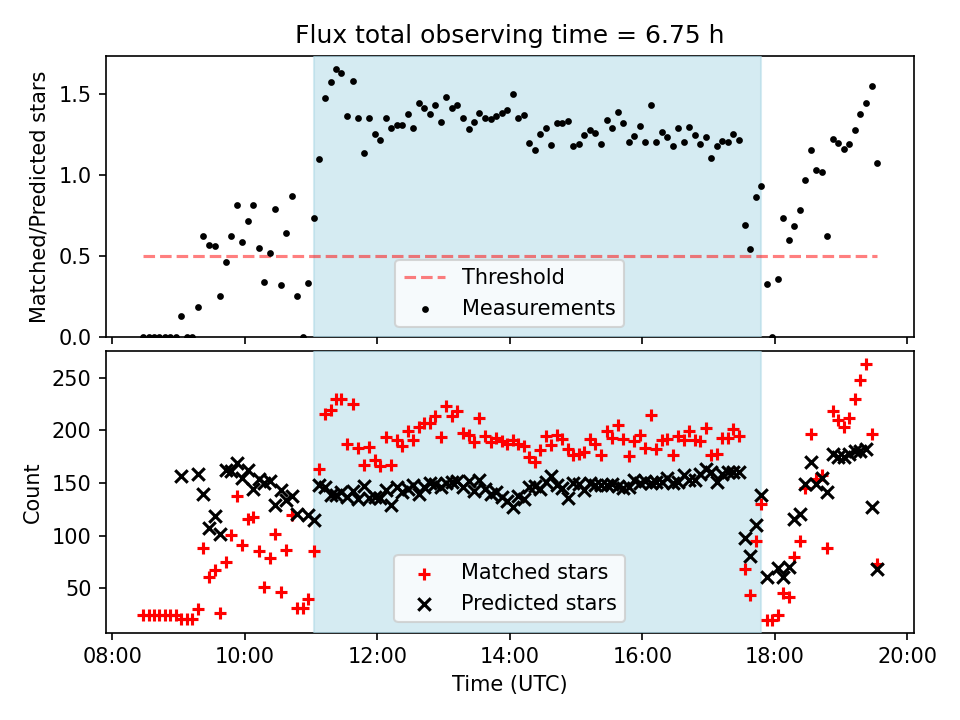 Flux total observing time = 6.75 h

Matched/Predicted stars

1.5
1.0
0.5
0.0

Threshold
Measurements

Count

250
200
150
100
50

Matched stars
Predicted stars

08:00 10:00 12:00 14:00 16:00 18:00 20:00

Time (UTC)